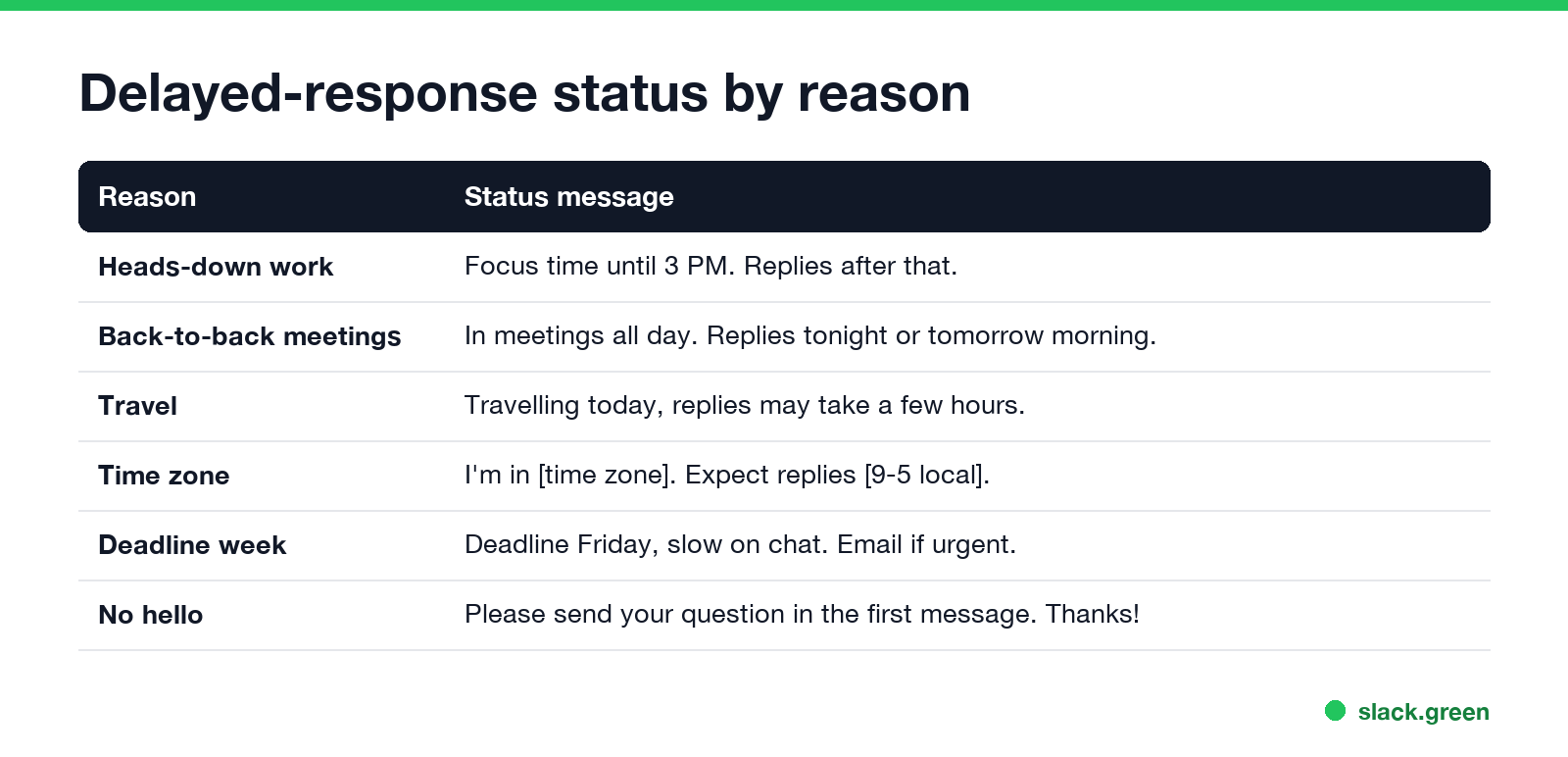 Delayed-response status by reason

| Reason | Status message |
|---|---|
| Heads-down work | Focus time until 3 PM. Replies after that. |
| Back-to-back meetings | In meetings all day. Replies tonight or tomorrow morning. |
| Travel | Travelling today, replies may take a few hours. |
| Time zone | I'm in [time zone]. Expect replies [9-5 local]. |
| Deadline week | Deadline Friday, slow on chat. Email if urgent. |
| No hello | Please send your question in the first message. Thanks! |

slack.green